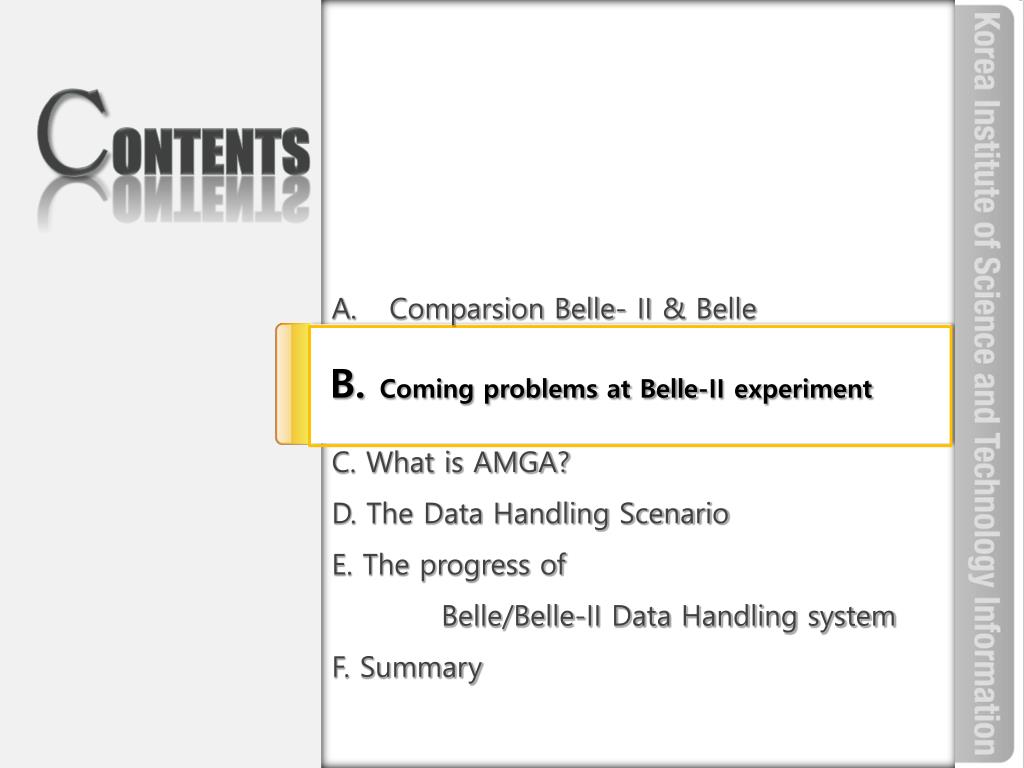 CONTENTS

A. Comparsion Belle- II & Belle

B. Coming problems at Belle-II experiment

C. What is AMGA?

D. The Data Handling Scenario

E. The progress of Belle/Belle-II Data Handling system

F. Summary

Korea Institute of Science and Technology Information